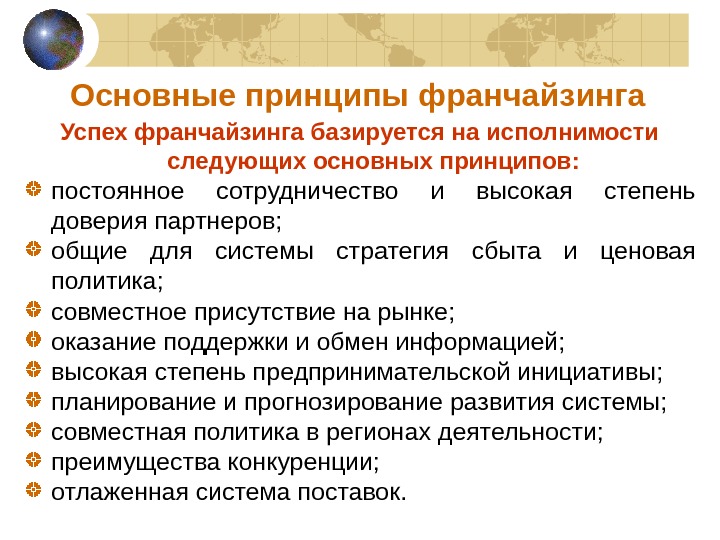 Основные принципы франчайзинга

Успех франчайзинга базируется на исполнимости следующих основных принципов:

постоянное сотрудничество и высокая степень доверия партнеров;
общие для системы стратегия сбыта и ценовая политика;
совместное присутствие на рынке;
оказание поддержки и обмен информацией;
высокая степень предпринимательской инициативы;
планирование и прогнозирование развития системы;
совместная политика в регионах деятельности;
преимущества конкуренции;
отлаженная система поставок.